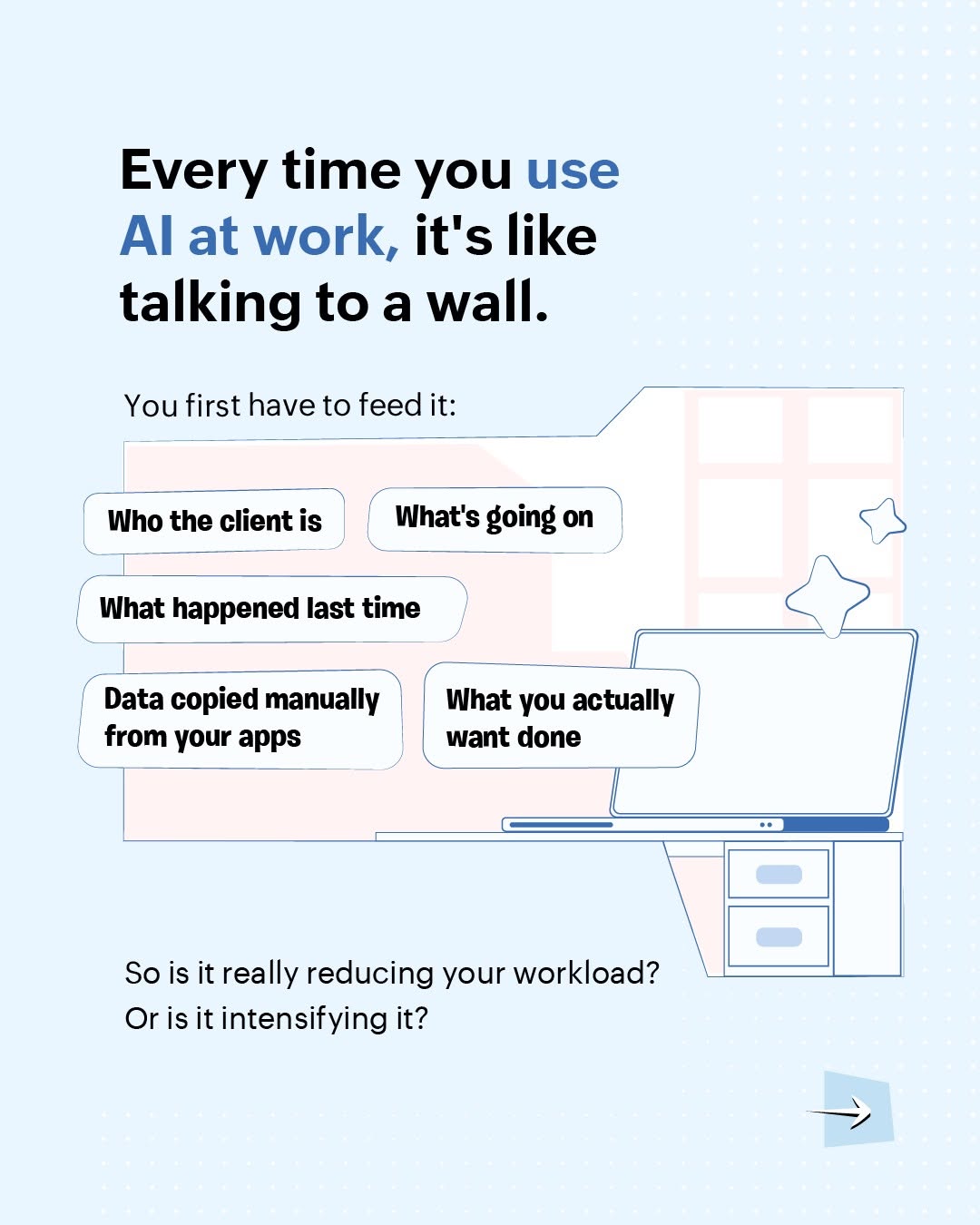 Every time you use AI at work, it's like talking to a wall.

You first have to feed it:

Who the client is

What's going on

What happened last time

Data copied manually from your apps

What you actually want done

So is it really reducing your workload? Or is it intensifying it?